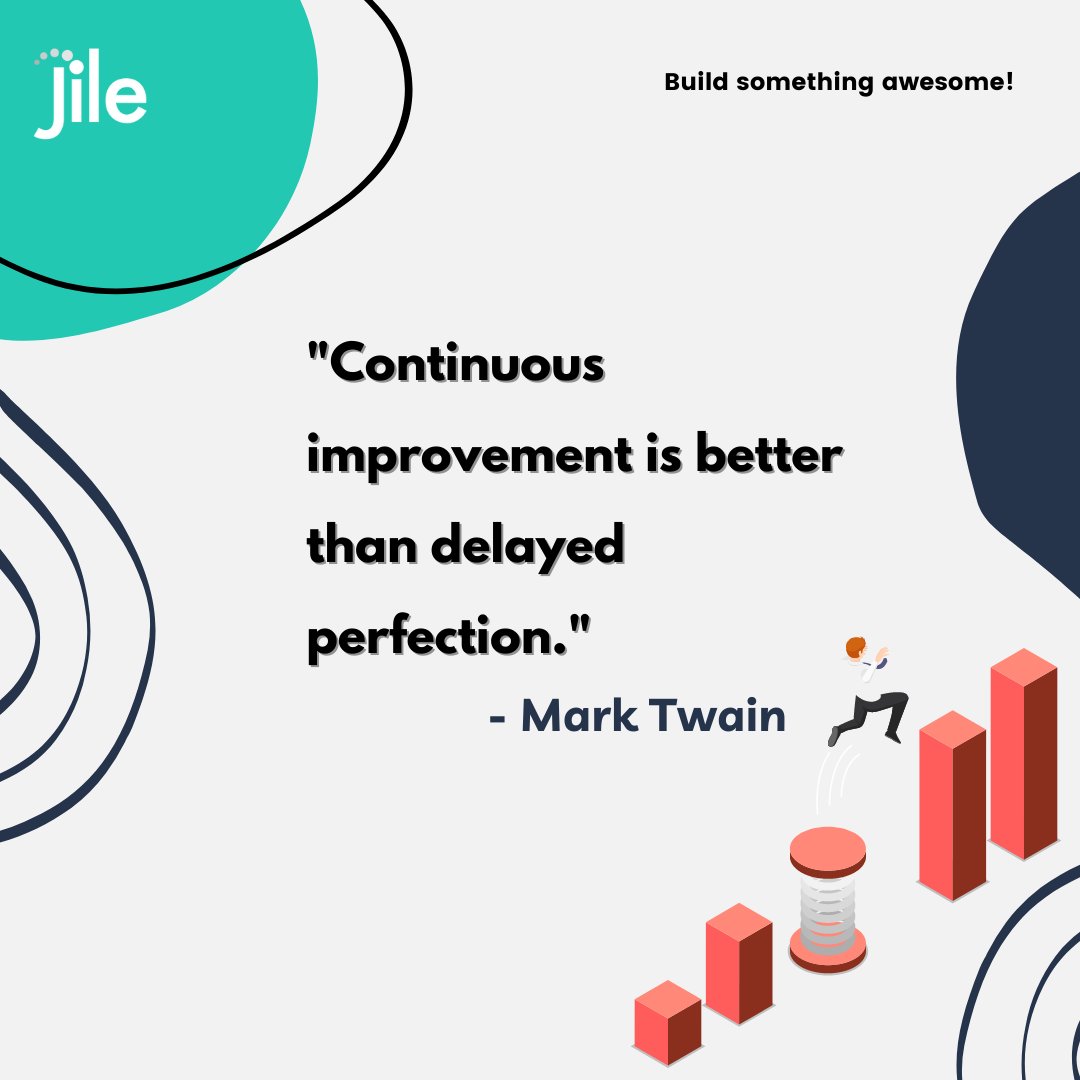 jile

Build something awesome!

"Continuous improvement is better than delayed perfection."

- Mark Twain